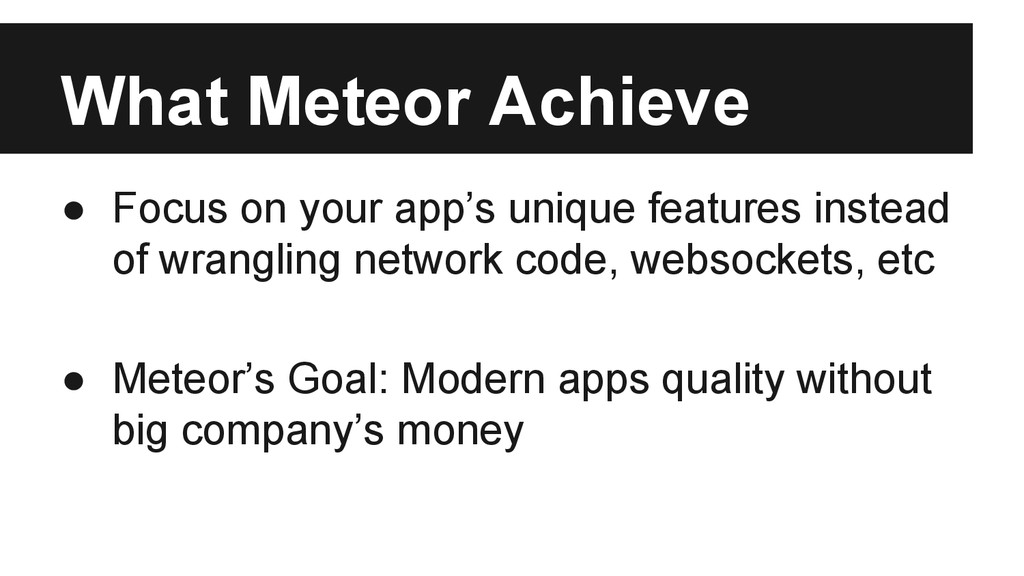 What Meteor Achieve

● Focus on your app’s unique features instead of wrangling network code, websockets, etc

● Meteor’s Goal: Modern apps quality without big company’s money